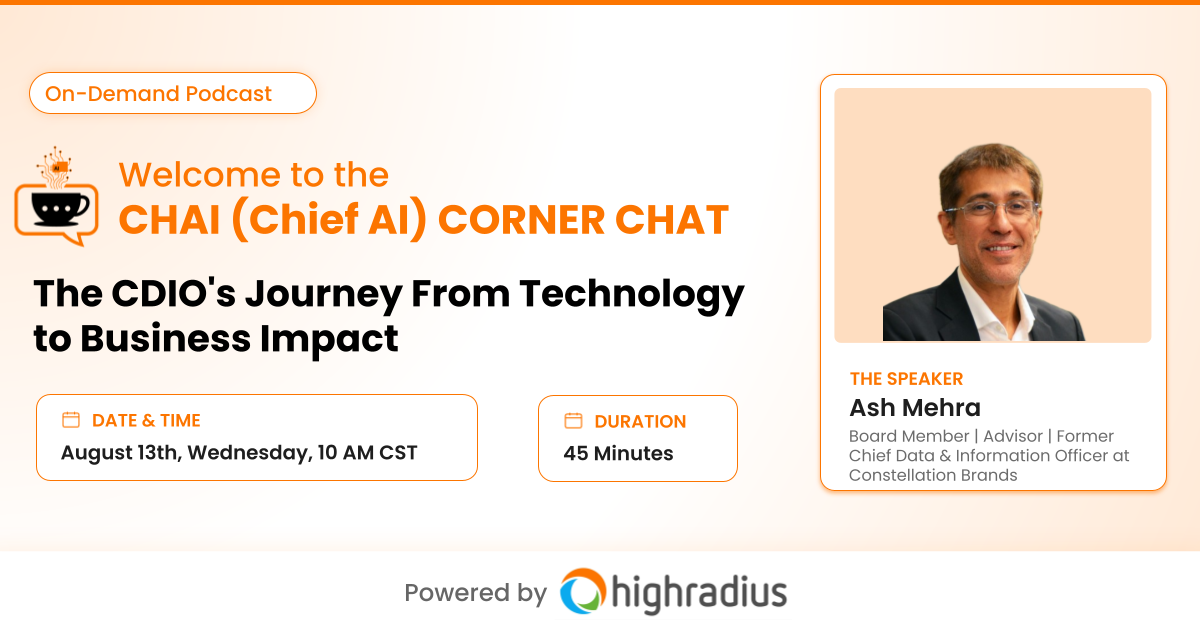 On-Demand Podcast

Welcome to the
CHAI (Chief AI) CORNER CHAT

The CDIO's Journey From Technology to Business Impact

DATE & TIME
August 13th, Wednesday, 10 AM CST

DURATION
45 Minutes

THE SPEAKER
Ash Mehra
Board Member | Advisor | Former Chief Data & Information Officer at Constellation Brands

Powered by highradius